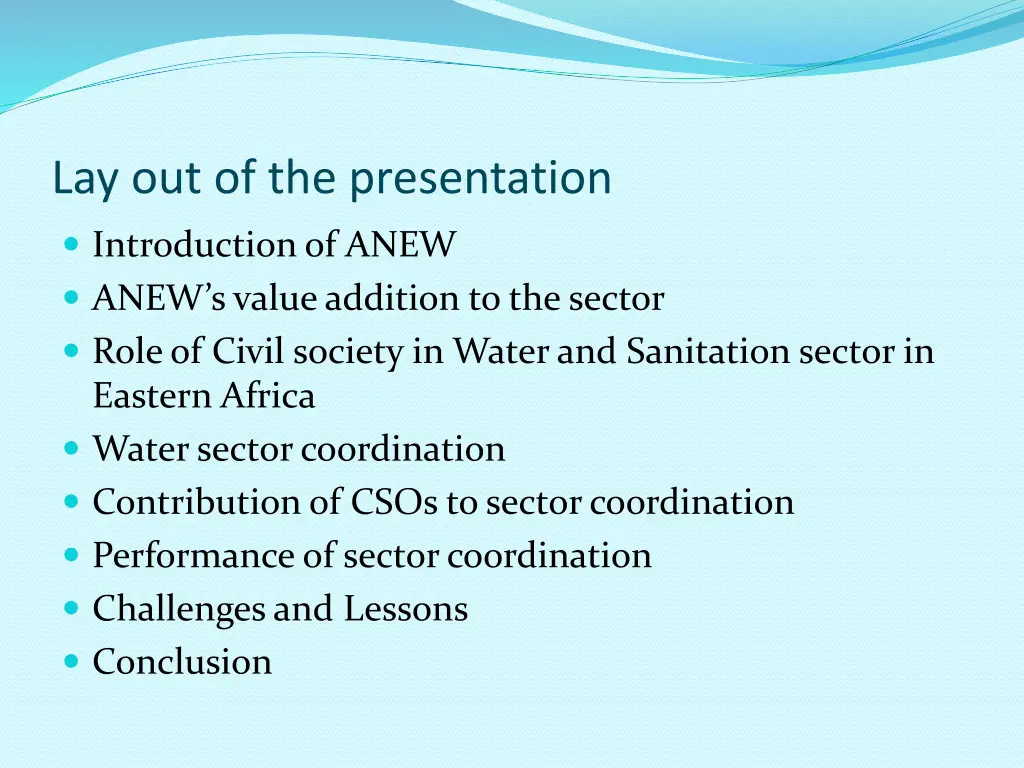 Lay out of the presentation

- Introduction of ANEW
- ANEW's value addition to the sector
- Role of Civil society in Water and Sanitation sector in Eastern Africa
- Water sector coordination
- Contribution of CSOs to sector coordination
- Performance of sector coordination
- Challenges and Lessons
- Conclusion